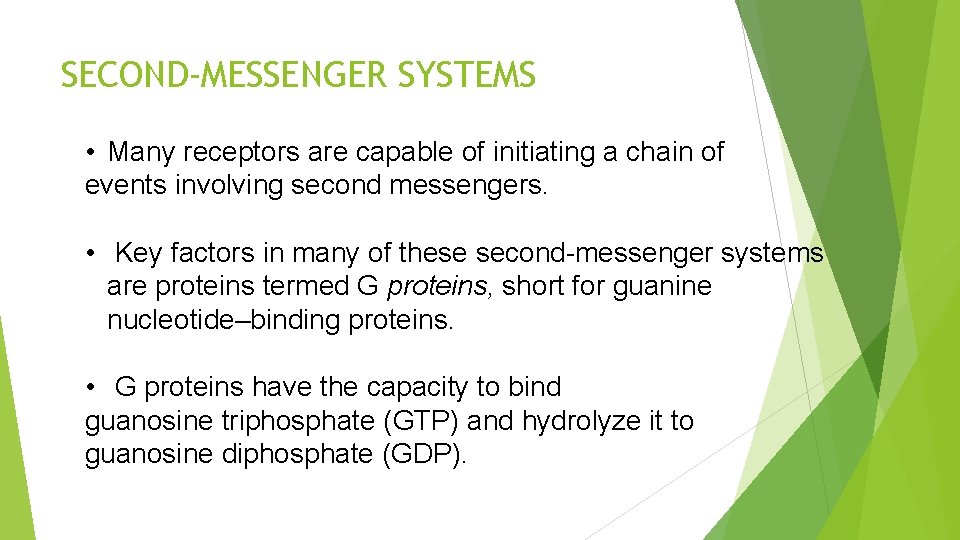 SECOND-MESSENGER SYSTEMS

• Many receptors are capable of initiating a chain of events involving second messengers.

• Key factors in many of these second-messenger systems are proteins termed G proteins, short for guanine nucleotide–binding proteins.

• G proteins have the capacity to bind guanosine triphosphate (GTP) and hydrolyze it to guanosine diphosphate (GDP).